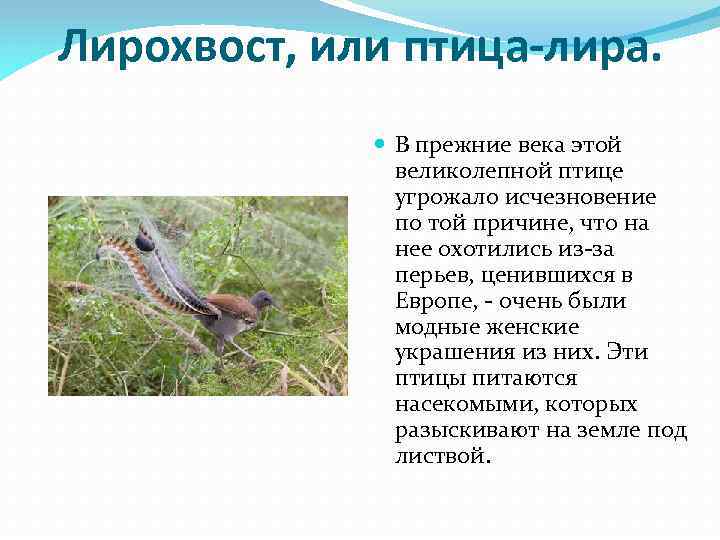 Лирохвост, или птица-лира.

В прежние века этой великолепной птице угрожало исчезновение по той причине, что на нее охотились из-за перьев, ценившихся в Европе, - очень были модные женские украшения из них. Эти птицы питаются насекомыми, которых разыскивают на земле под листвой.